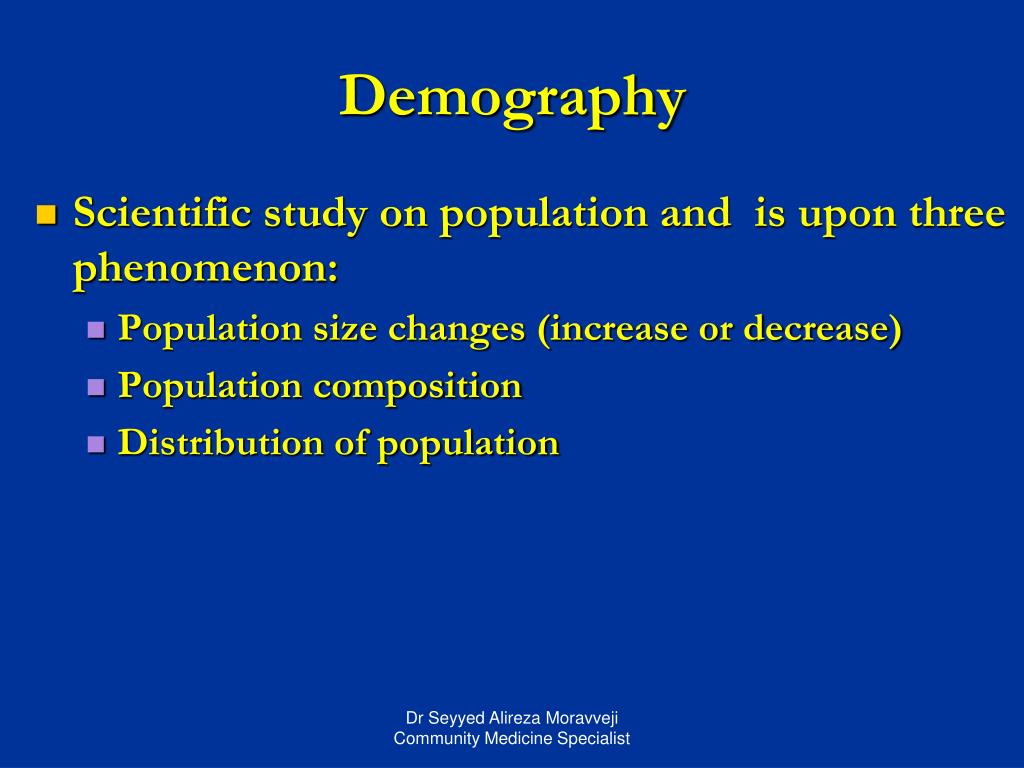 Demography

Scientific study on population and is upon three phenomenon:

Population size changes (increase or decrease)

Population composition

Distribution of population

Dr Seyyed Alireza Moravveji
Community Medicine Specialist